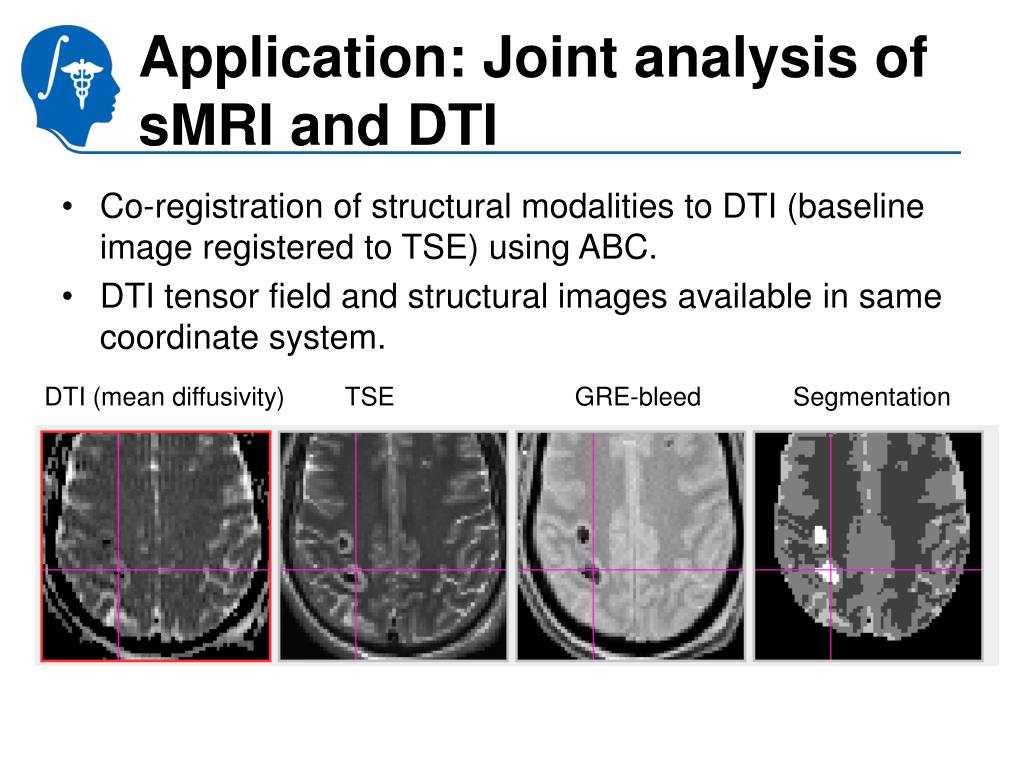 Application: Joint analysis of sMRI and DTI

• Co-registration of structural modalities to DTI (baseline image registered to TSE) using ABC.
• DTI tensor field and structural images available in same coordinate system.

DTI (mean diffusivity) TSE GRE-bleed Segmentation